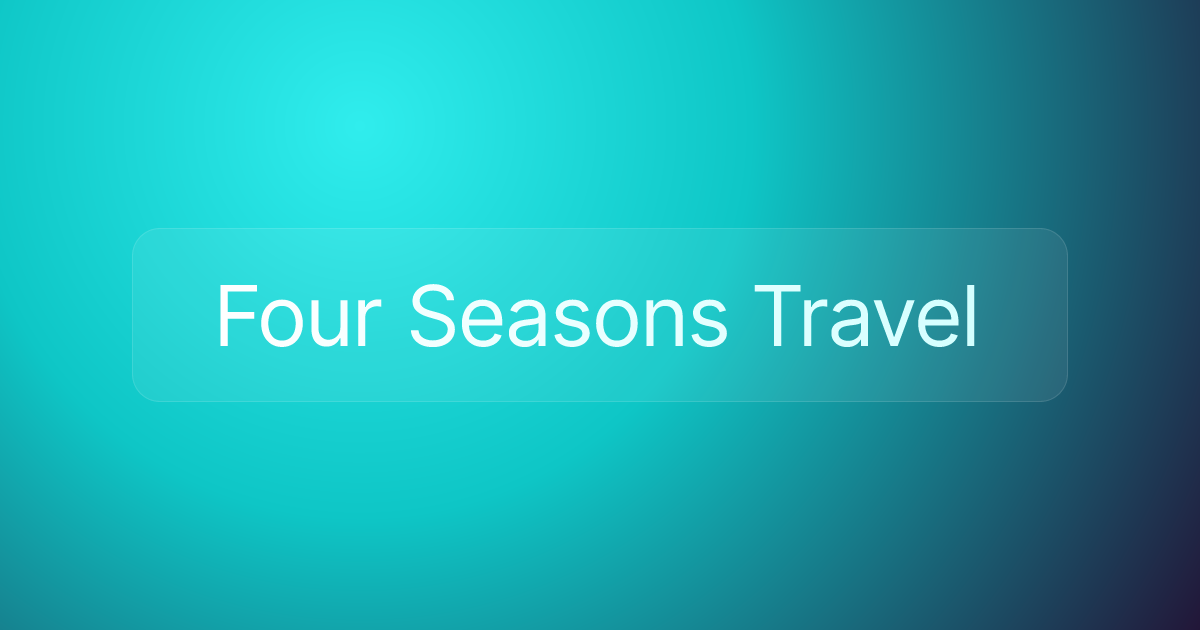 Four Seasons Travel